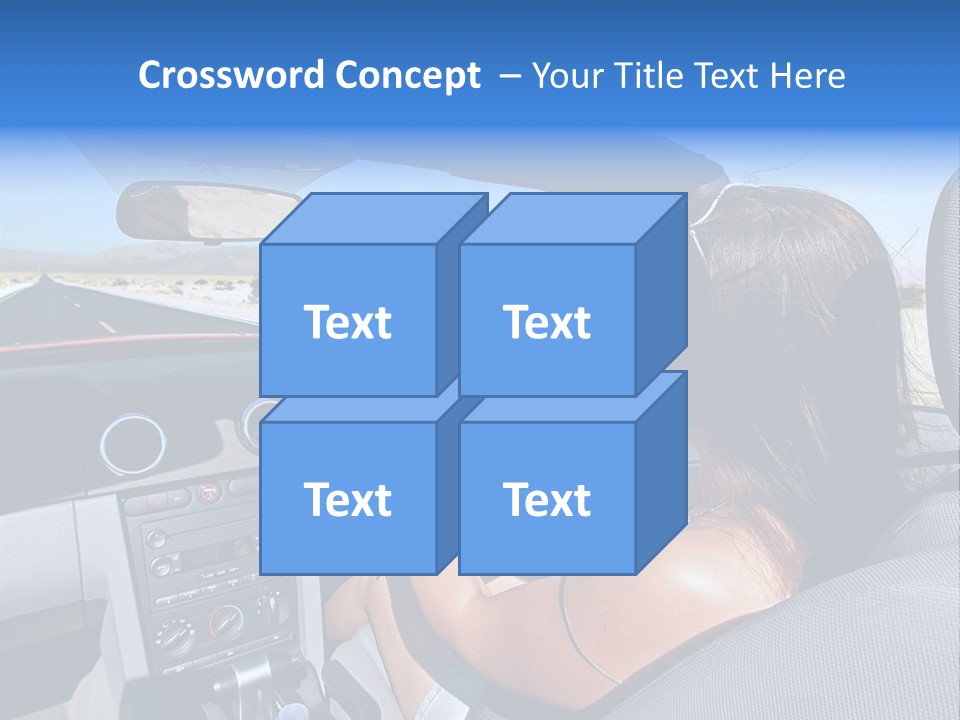 Crossword Concept – Your Title Text Here

Text

Text

Text

Text